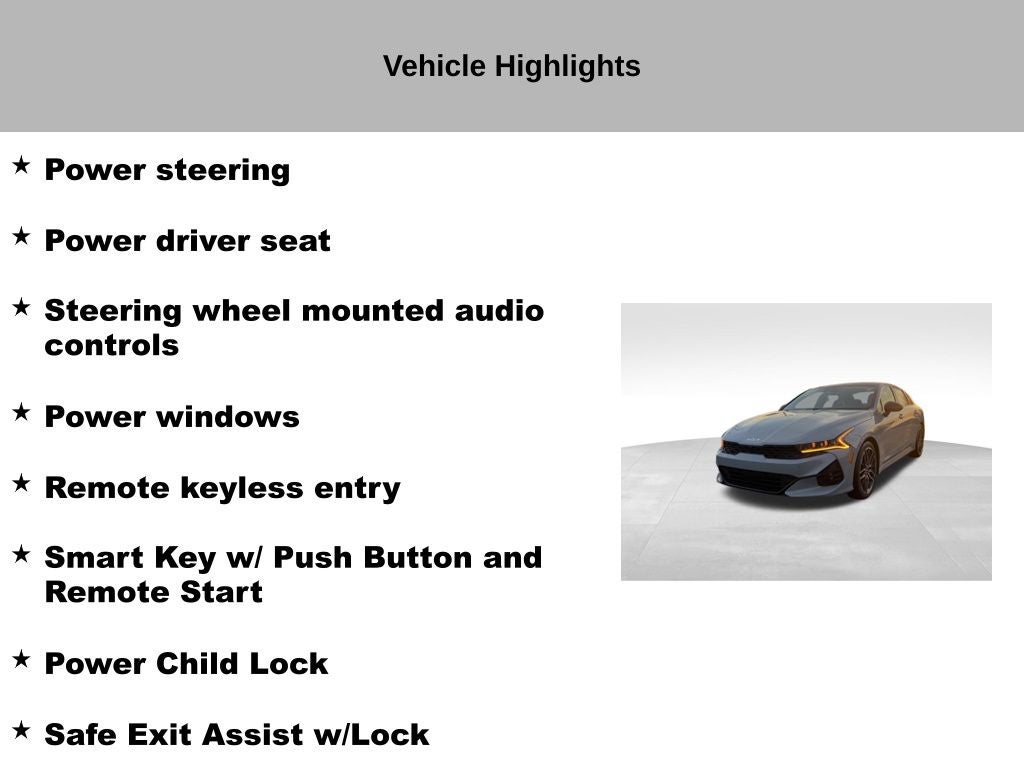 Vehicle Highlights

★ Power steering

★ Power driver seat

★ Steering wheel mounted audio controls

★ Power windows

★ Remote keyless entry

★ Smart Key w/ Push Button and Remote Start

★ Power Child Lock

★ Safe Exit Assist w/Lock